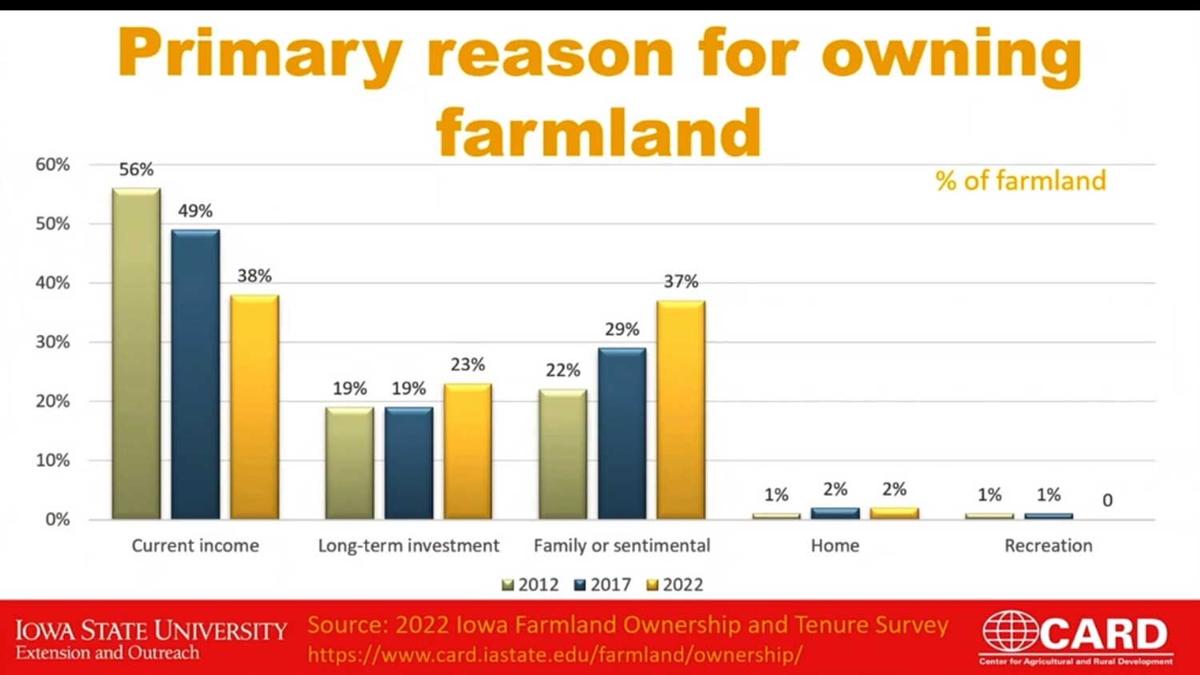 Primary reason for owning farmland

% of farmland

60%
50%
40%
30%
20%
10%
0%

56%
49%
38%
19%
19%
23%
22%
29%
37%
1%
2%
2%
1%
1%
0

Current income
Long-term investment
Family or sentimental
Home
Recreation

2012 2017 2022

IOWA STATE UNIVERSITY
Extension and Outreach

Source: 2022 Iowa Farmland Ownership and Tenure Survey
https://www.card.iastate.edu/farmland/ownership/

CARD
Center for Agricultural and Rural Development